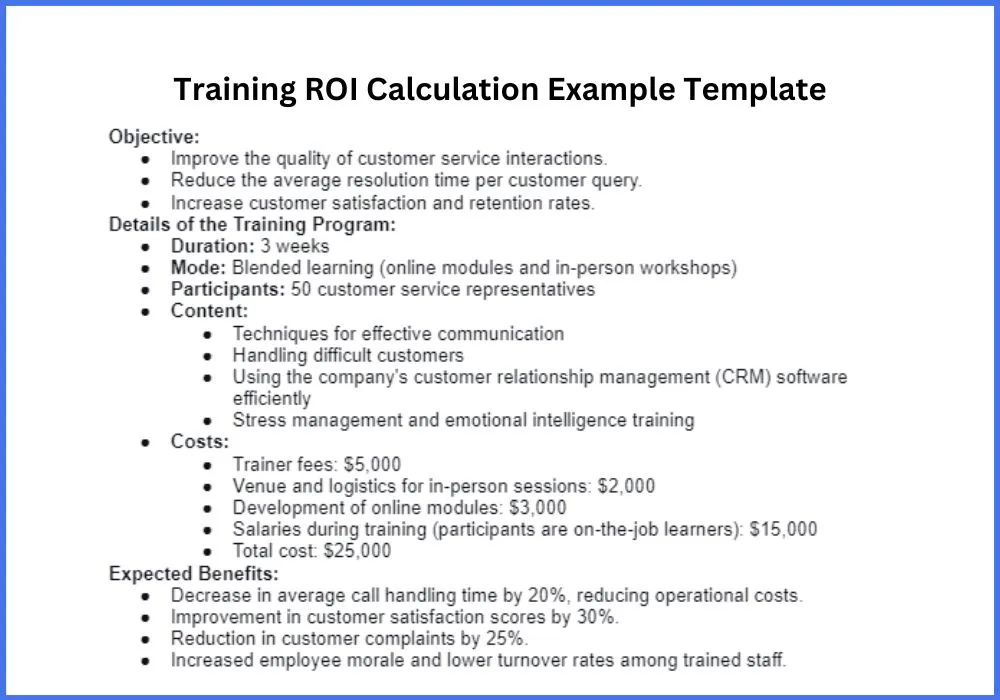 Training ROI Calculation Example Template

Objective:
- Improve the quality of customer service interactions.
- Reduce the average resolution time per customer query.
- Increase customer satisfaction and retention rates.

Details of the Training Program:
- Duration: 3 weeks
- Mode: Blended learning (online modules and in-person workshops)
- Participants: 50 customer service representatives
- Content:
  - Techniques for effective communication
  - Handling difficult customers
  - Using the company's customer relationship management (CRM) software efficiently
  - Stress management and emotional intelligence training
- Costs:
  - Trainer fees: \$5,000
  - Venue and logistics for in-person sessions: \$2,000
  - Development of online modules: \$3,000
  - Salaries during training (participants are on-the-job learners): \$15,000
  - Total cost: \$25,000

Expected Benefits:
- Decrease in average call handling time by 20%, reducing operational costs.
- Improvement in customer satisfaction scores by 30%.
- Reduction in customer complaints by 25%.
- Increased employee morale and lower turnover rates among trained staff.